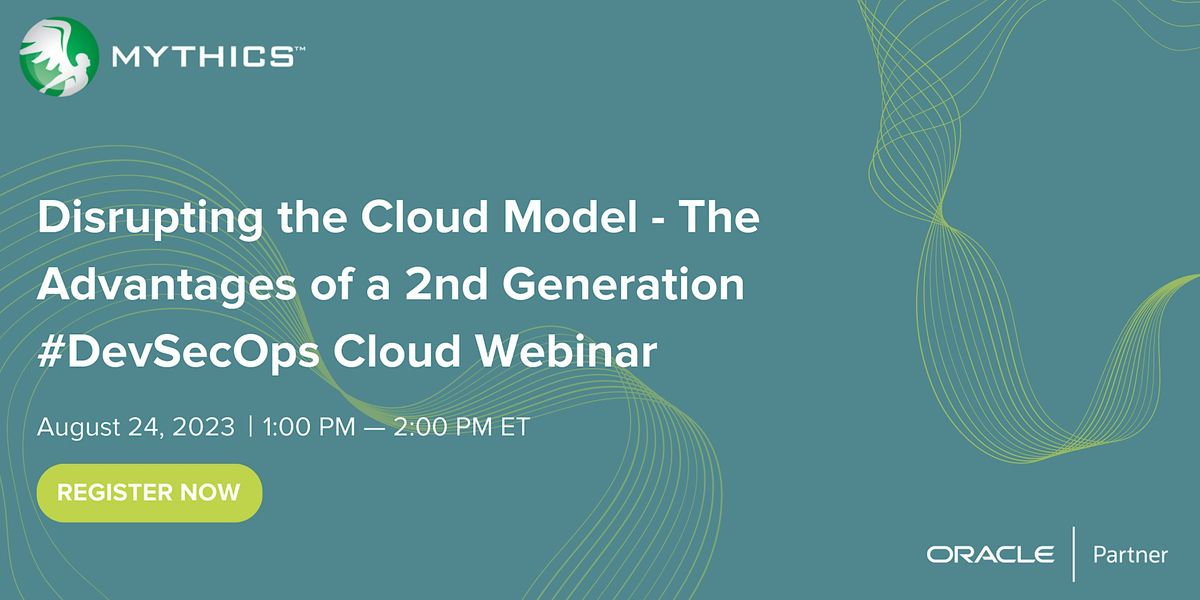 MYTHICS™

Disrupting the Cloud Model - The Advantages of a 2nd Generation #DevSecOps Cloud Webinar

August 24, 2023 | 1:00 PM — 2:00 PM ET

REGISTER NOW

ORACLE | Partner